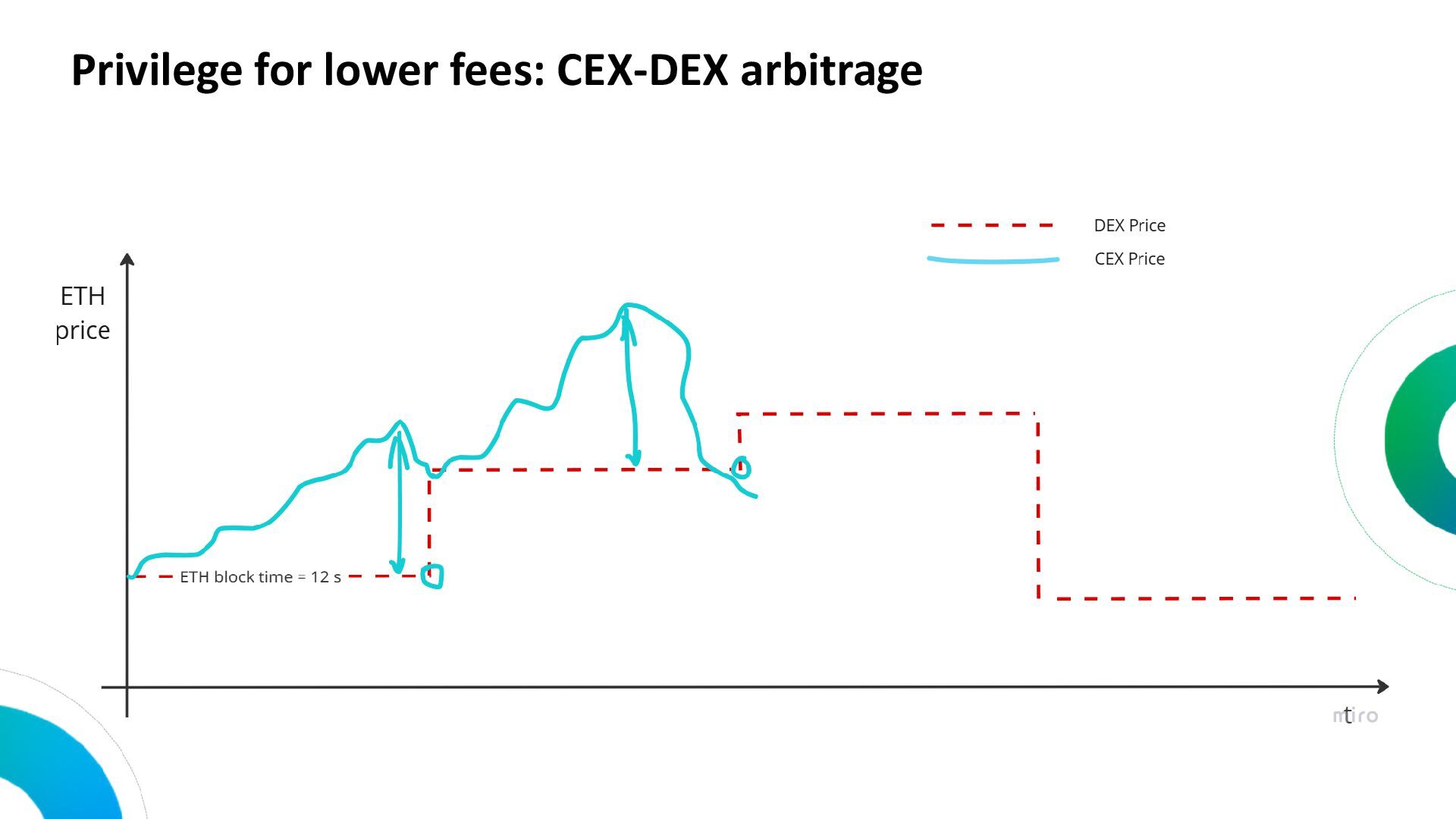 Privilege for lower fees: CEX-DEX arbitrage

DEX Price
CEX Price

ETH price

ETH block time = 12 s

t

miro